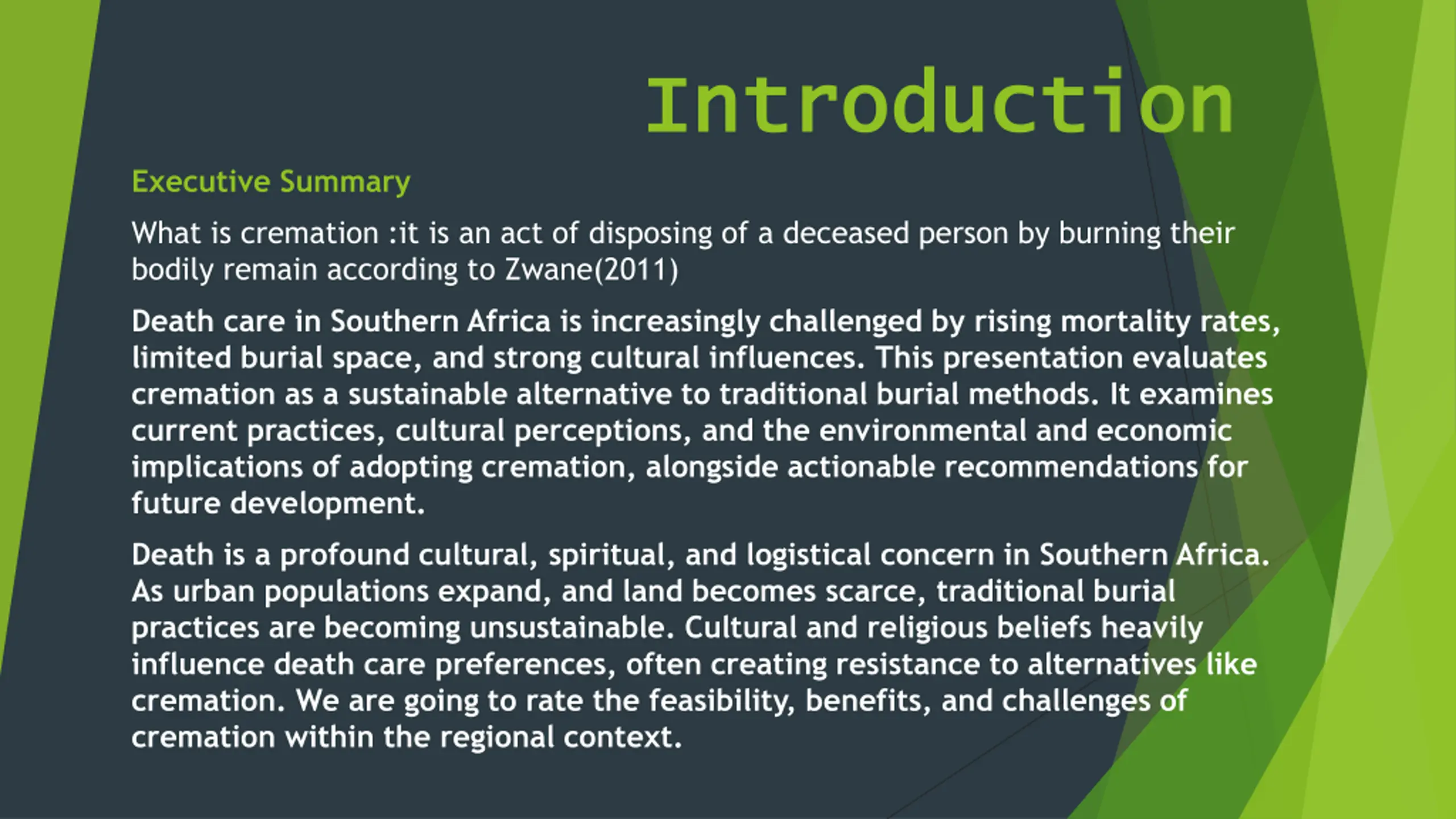 Introduction

Executive Summary

What is cremation :it is an act of disposing of a deceased person by burning their bodily remain according to Zwane(2011)

Death care in Southern Africa is increasingly challenged by rising mortality rates, limited burial space, and strong cultural influences. This presentation evaluates cremation as a sustainable alternative to traditional burial methods. It examines current practices, cultural perceptions, and the environmental and economic implications of adopting cremation, alongside actionable recommendations for future development.

Death is a profound cultural, spiritual, and logistical concern in Southern Africa. As urban populations expand, and land becomes scarce, traditional burial practices are becoming unsustainable. Cultural and religious beliefs heavily influence death care preferences, often creating resistance to alternatives like cremation. We are going to rate the feasibility, benefits, and challenges of cremation within the regional context.